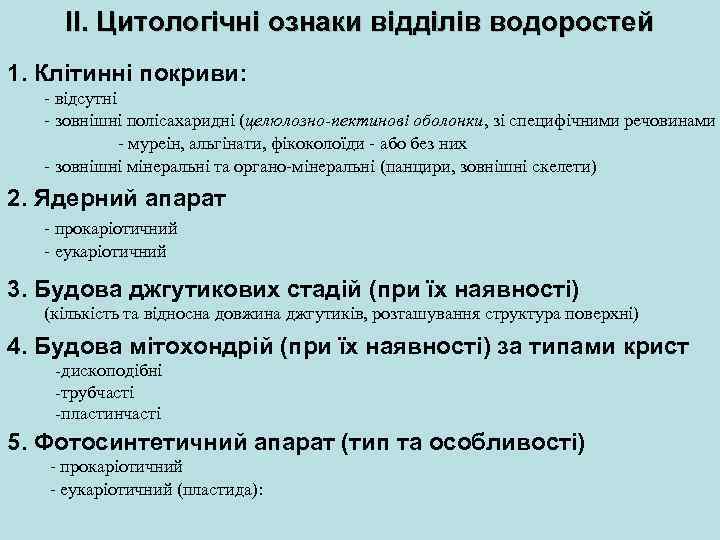 II. Цитологічні ознаки відділів водоростей

1. Клітинні покриви:
- відсутні
- зовнішні полісахаридні (целюлозно-пектинові оболонки, зі специфічними речовинами - муреін, альгінати, фікоколоїди - або без них
- зовнішні мінеральні та органо-мінеральні (панцири, зовнішні скелети)

2. Ядерний апарат
- прокаріотичний
- еукаріотичний

3. Будова джгутикових стадій (при їх наявності)
(кількість та відносна довжина джгутиків, розташування структура поверхні)

4. Будова мітохондрій (при їх наявності) за типами крист
-дископодібні
-трубчасті
-пластинчасті

5. Фотосинтетичний апарат (тип та особливості)
- прокаріотичний
- еукаріотичний (пластида):